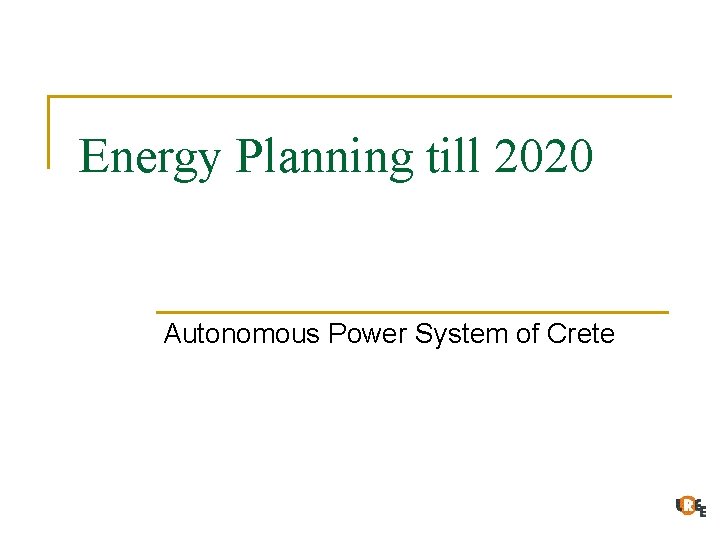 Energy Planning till 2020

Autonomous Power System of Crete